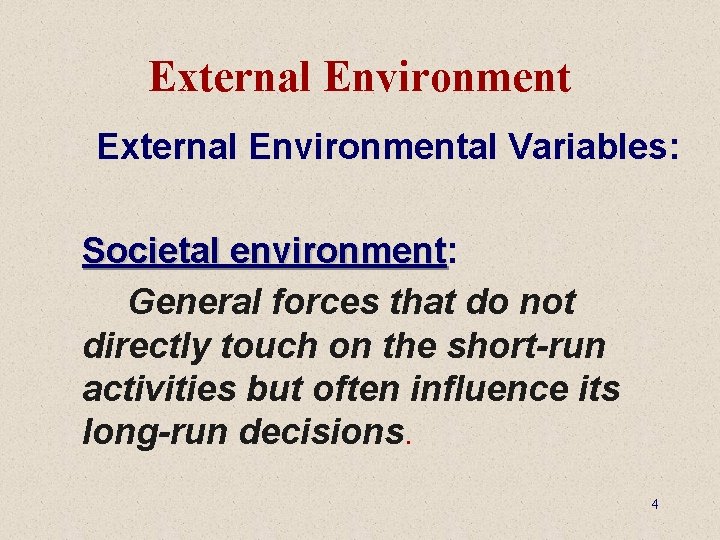 External Environment

External Environmental Variables:

Societal environment:

General forces that do not directly touch on the short-run activities but often influence its long-run decisions.

4